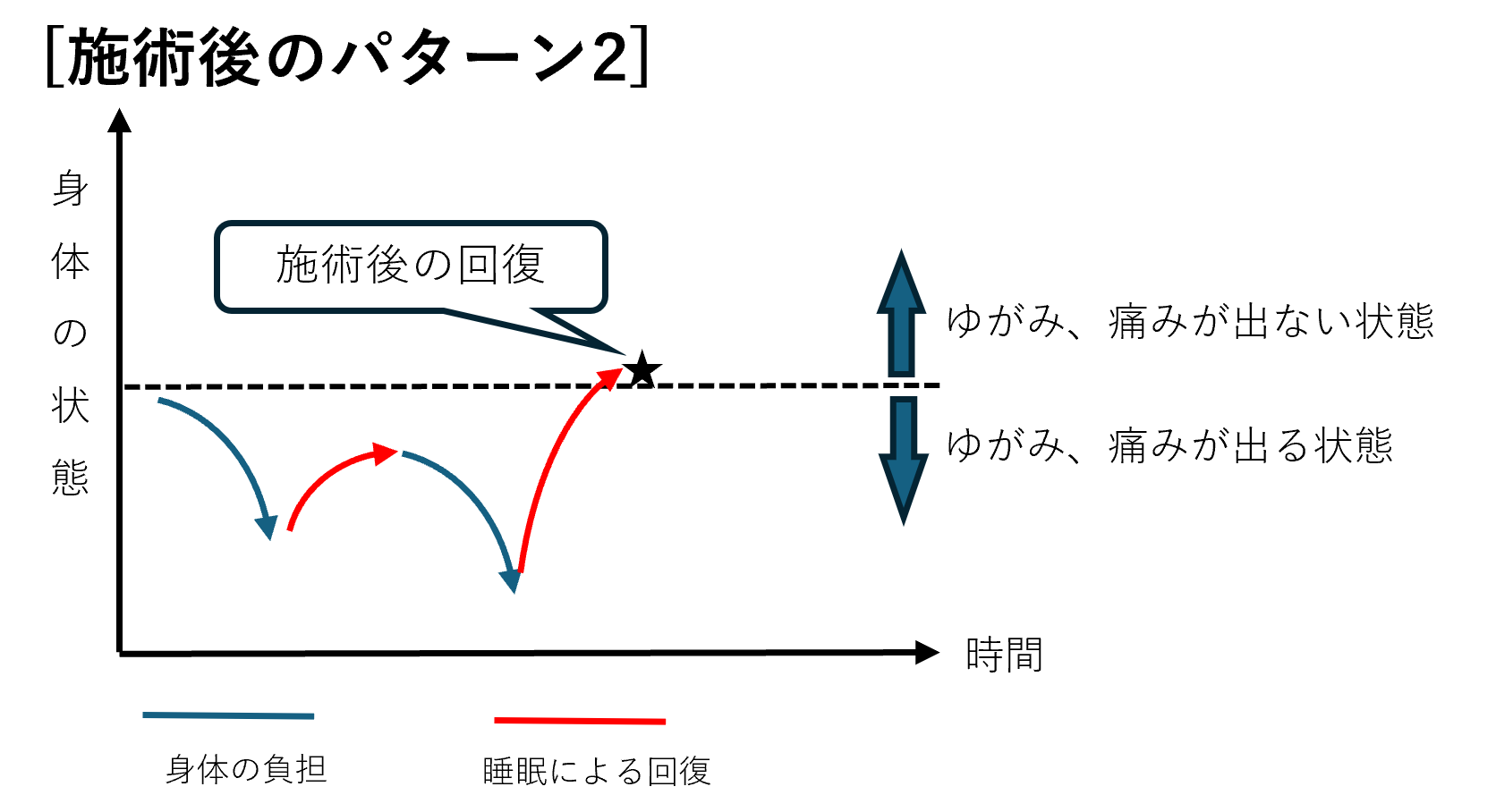 [施術後のパターン2]

身体の状態

施術後の回復

ゆがみ、痛みが出ない状態

ゆがみ、痛みが出る状態

時間

身体の負担

睡眠による回復